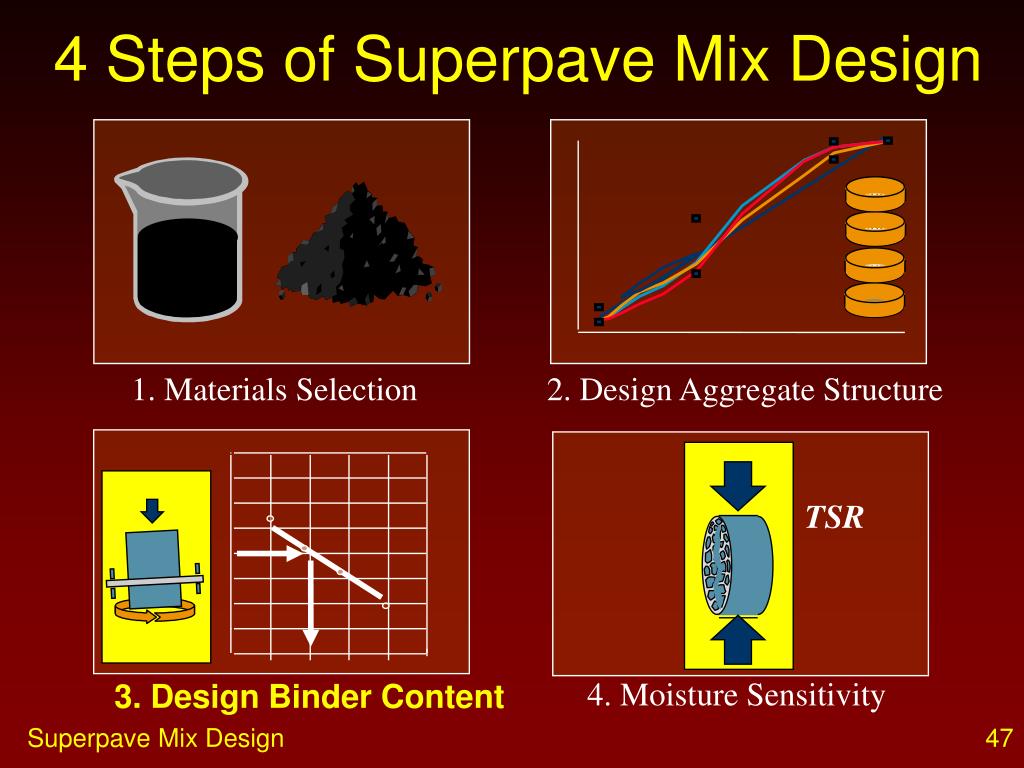 4 Steps of Superpave Mix Design

1. Materials Selection

2. Design Aggregate Structure

3. Design Binder Content

TSR

4. Moisture Sensitivity

Superpave Mix Design

47